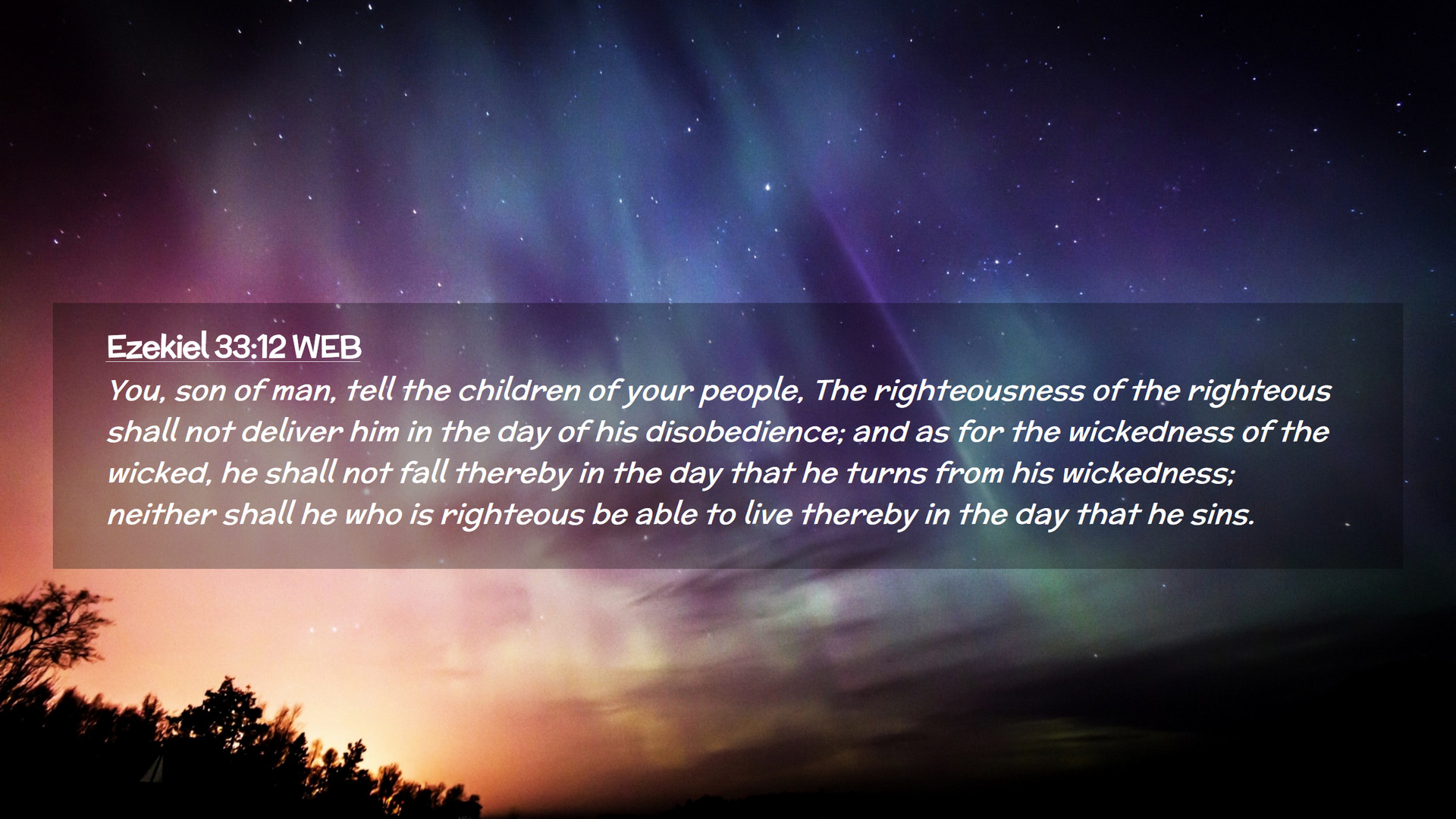 Ezekiel 33:12 WEB

You, son of man, tell the children of your people, The righteousness of the righteous shall not deliver him in the day of his disobedience; and as for the wickedness of the wicked, he shall not fall thereby in the day that he turns from his wickedness; neither shall he who is righteous be able to live thereby in the day that he sins.